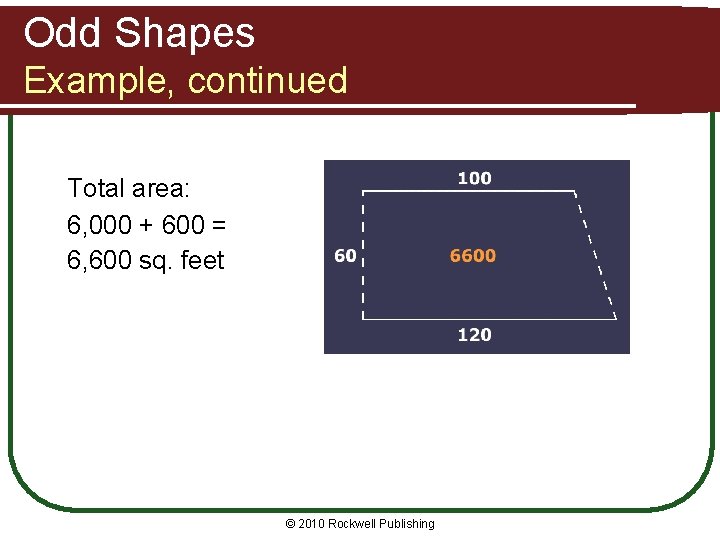 Odd Shapes
Example, continued

Total area:
6,000 + 600 =
6,600 sq. feet

100
60
6600
120

© 2010 Rockwell Publishing